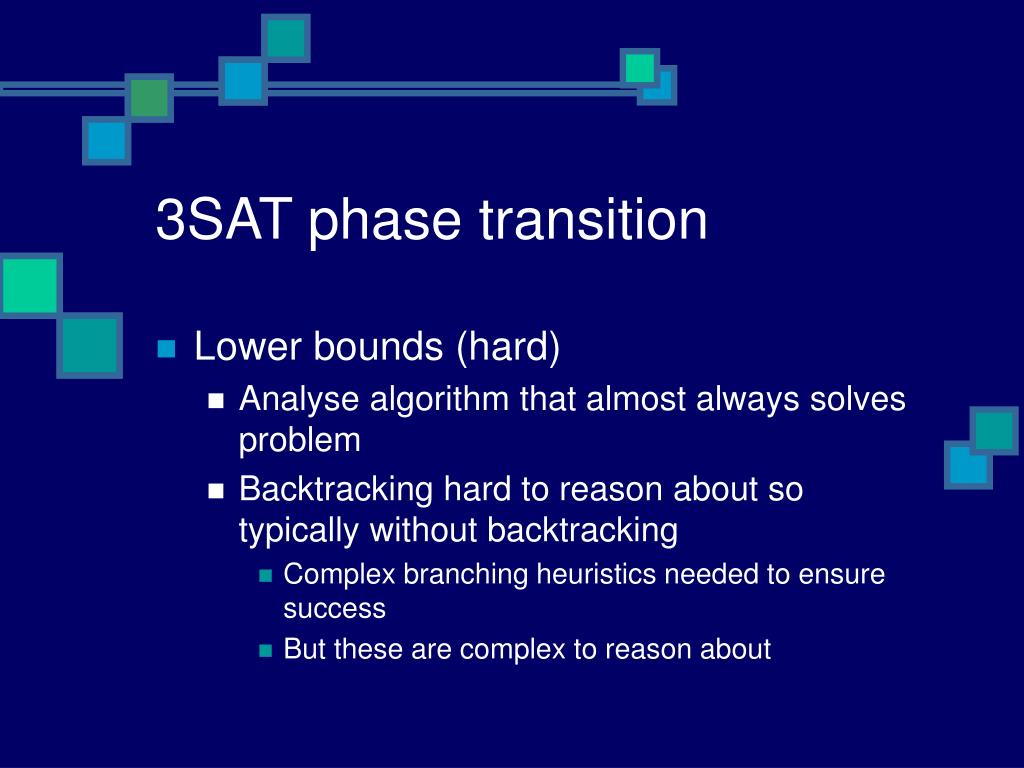 3SAT phase transition

Lower bounds (hard)

Analyse algorithm that almost always solves problem

Backtracking hard to reason about so typically without backtracking

Complex branching heuristics needed to ensure success

But these are complex to reason about